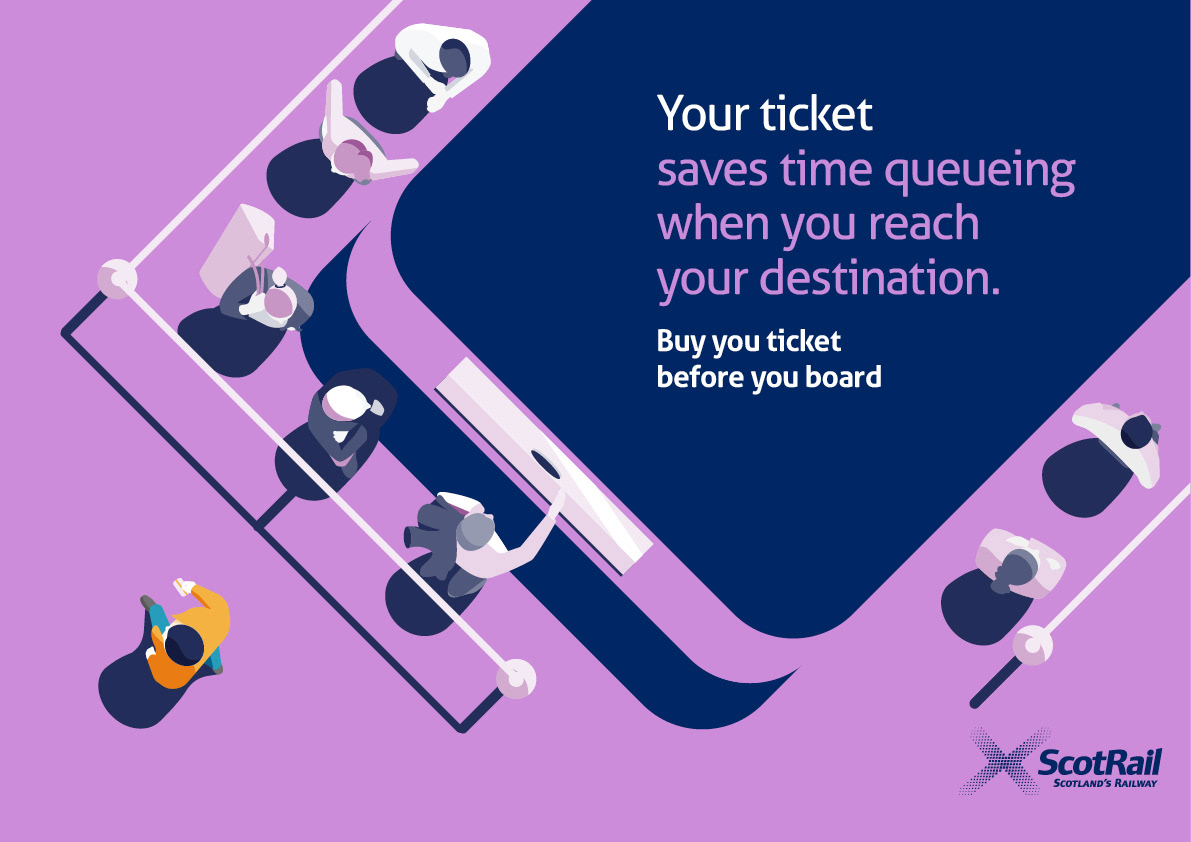 Your ticket saves time queueing when you reach your destination.

Buy you ticket before you board

ScotRail
SCOTLAND'S RAILWAY